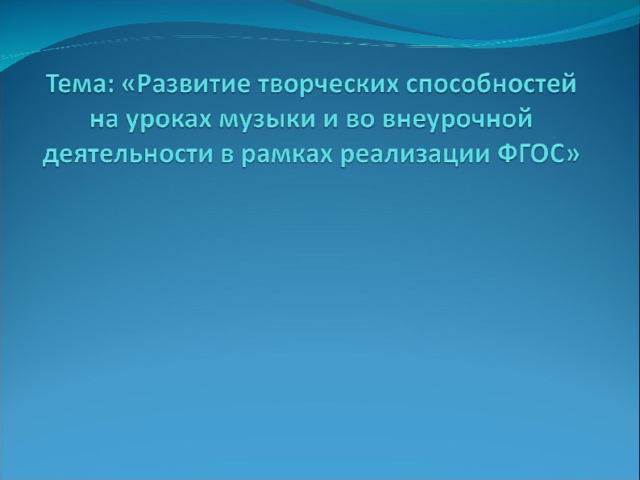 Тема: «Развитие творческих способностей на уроках музыки и во внеурочной деятельности в рамках реализации ФГОС»